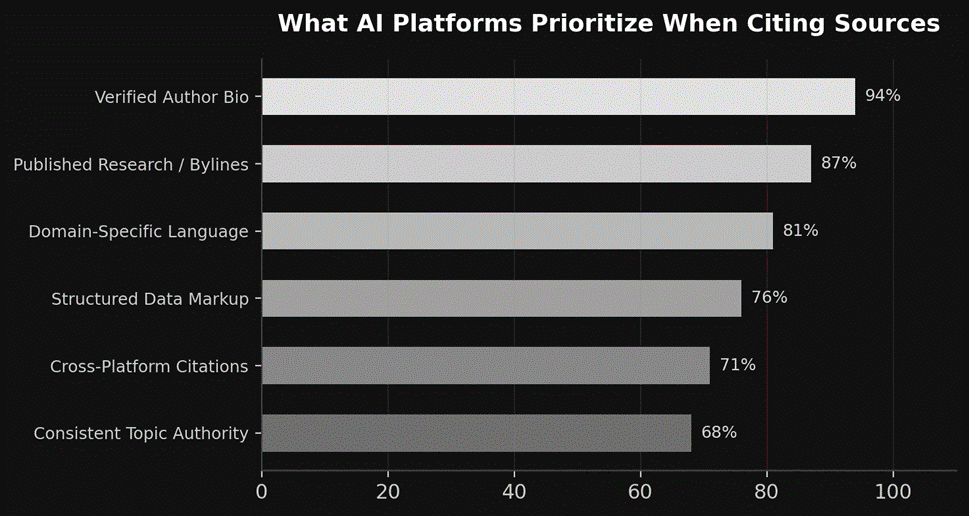 What AI Platforms Prioritize When Citing Sources

Verified Author Bio 94%
Published Research / Bylines 87%
Domain-Specific Language 81%
Structured Data Markup 76%
Cross-Platform Citations 71%
Consistent Topic Authority 68%

0 20 40 60 80 100